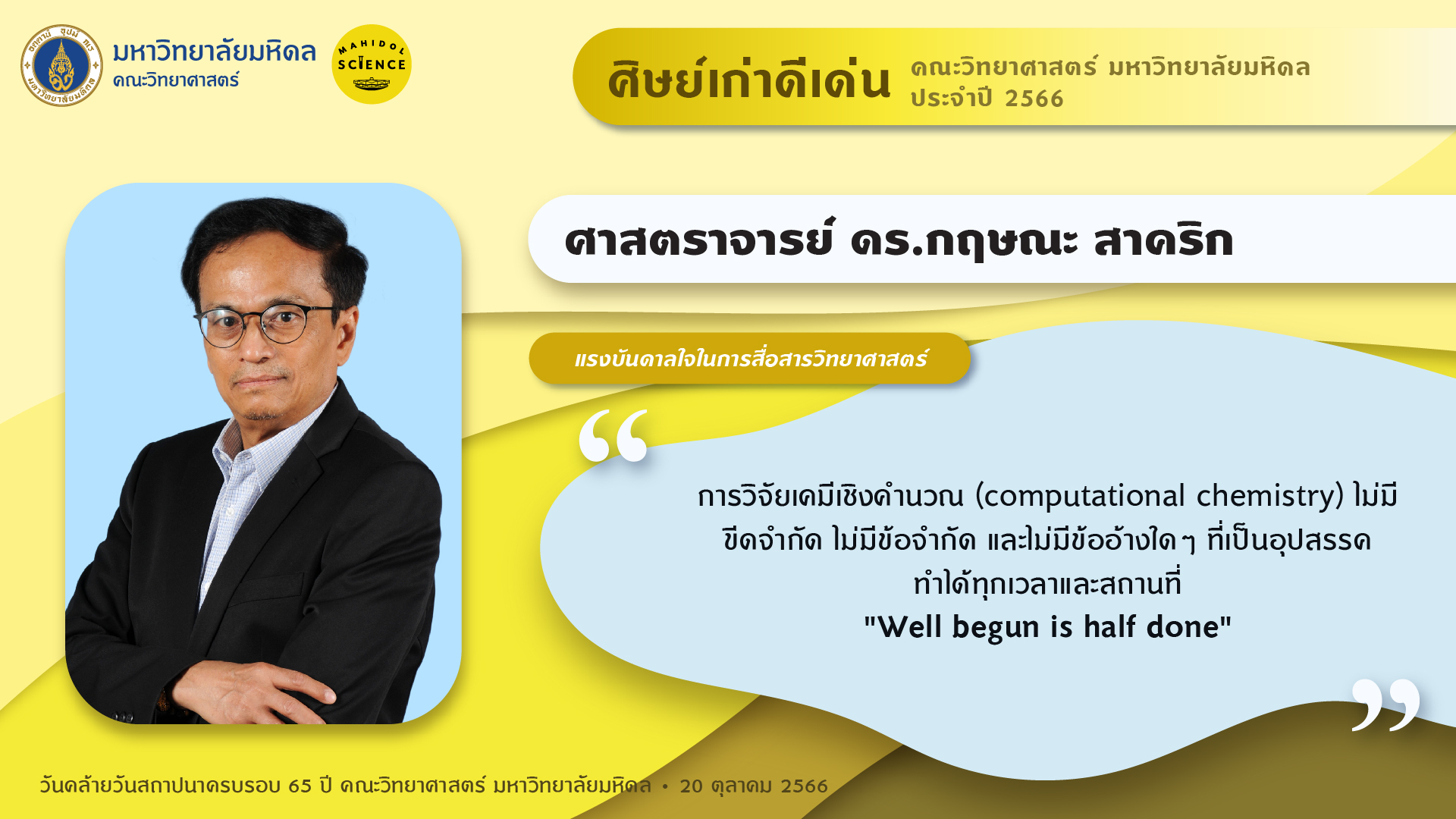 มหาวิทยาลัยมหิดล
คณะวิทยาศาสตร์

MAHIDOL SCIENCE

ศิษย์เก่าดีเด่น คณะวิทยาศาสตร์ มหาวิทยาลัยมหิดล ประจำปี 2566

ศาสตราจารย์ ดร.กฤษณะ สาคริก

แรงบันดาลใจในการสื่อสารวิทยาศาสตร์

“

การวิจัยเคมีเชิงคำนวณ (computational chemistry) ไม่มีขีดจำกัด ไม่มีข้อจำกัด และไม่มีข้ออ้างใดๆ ที่เป็นอุปสรรค ทำได้ทุกเวลาและสถานที่
"Well begun is half done"

”

วันคล้ายวันสถาปนาครบรอบ 65 ปี คณะวิทยาศาสตร์ มหาวิทยาลัยมหิดล • 20 ตุลาคม 2566